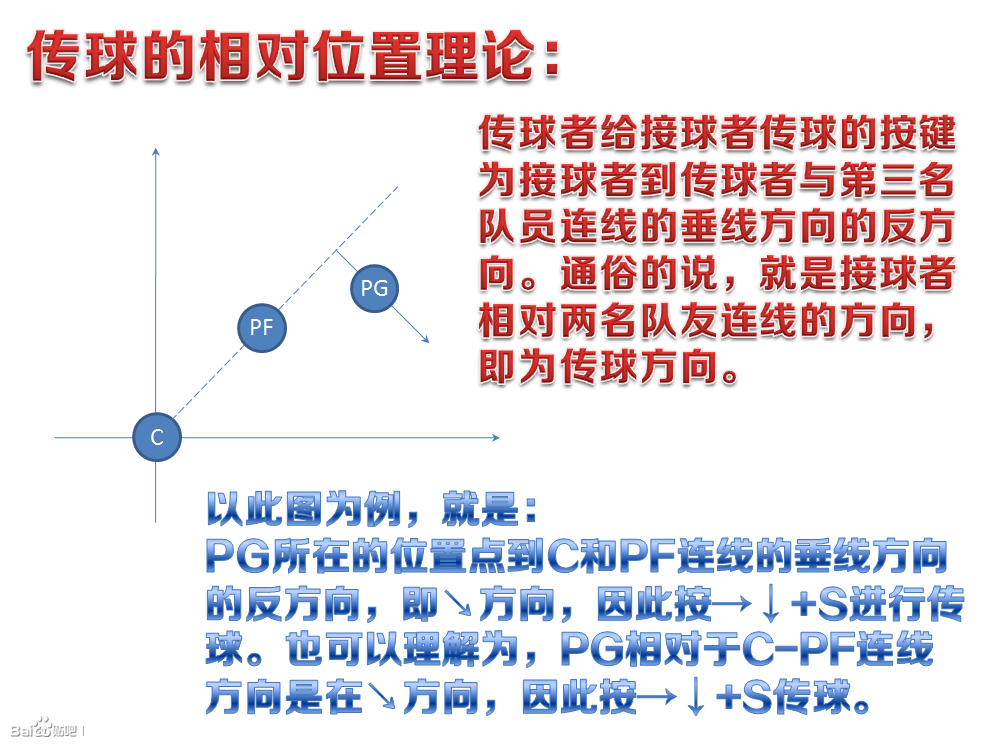 传球的相对位置理论：

传球者给接球者传球的按键为接球者到传球者与第三名队员连线的垂线方向的反方向。通俗的说，就是接球者相对两名队友连线的方向，即为传球方向。

PG

PF

C

以此图为例，就是：
PG所在的位置点到C和PF连线的垂线方向的反方向，即↘方向，因此按→↓+S进行传球。也可以理解为，PG相对于C-PF连线方向是在↘方向，因此按→↓+S传球。

Bai贴吧